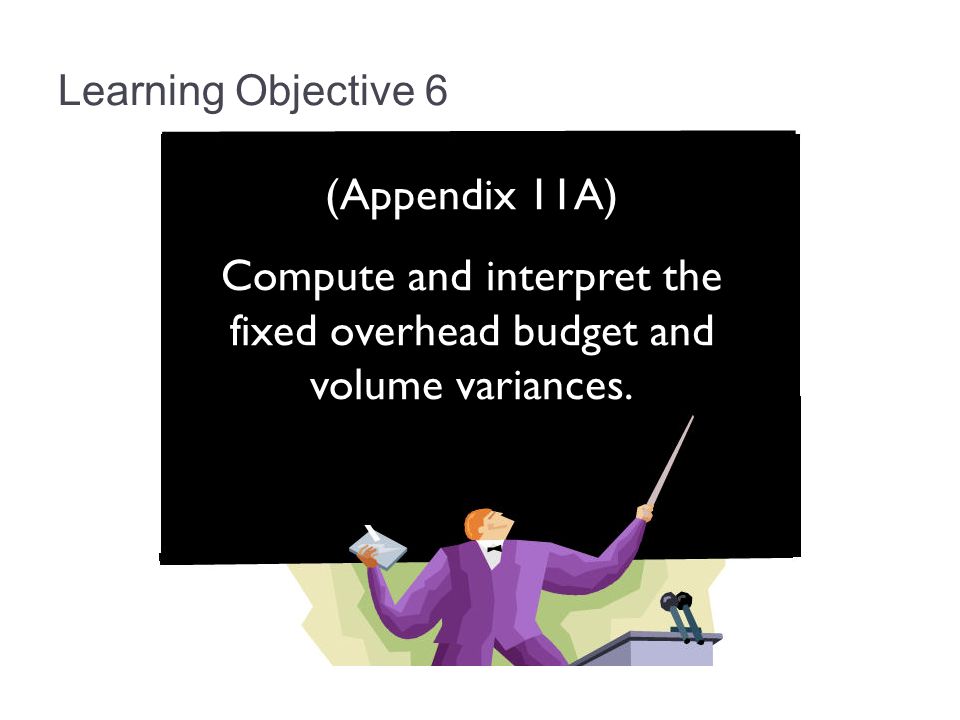 Learning Objective 6

(Appendix 11A)

Compute and interpret the fixed overhead budget and volume variances.